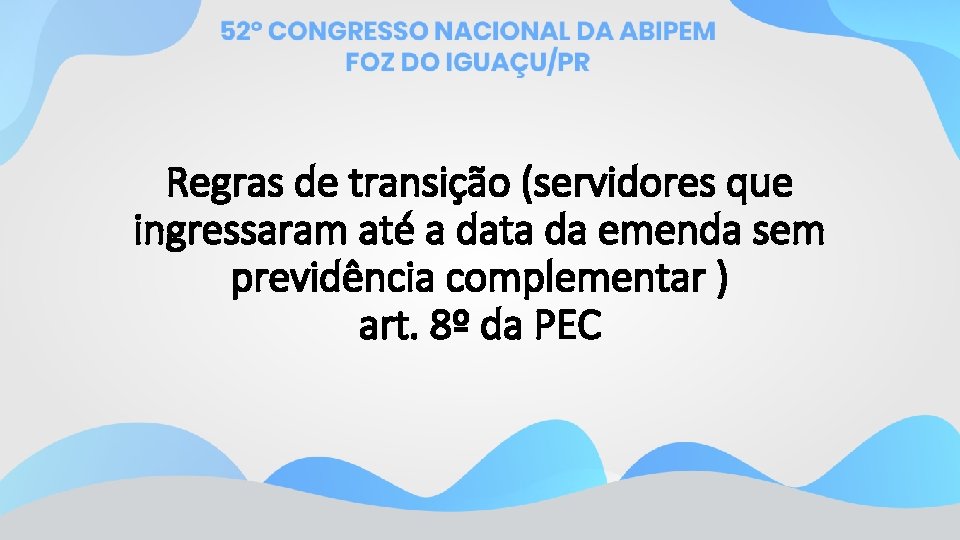 52º CONGRESSO NACIONAL DA ABIPEM
FOZ DO IGUAÇU/PR

Regras de transição (servidores que ingressaram até a data da emenda sem previdência complementar )
art. 8º da PEC